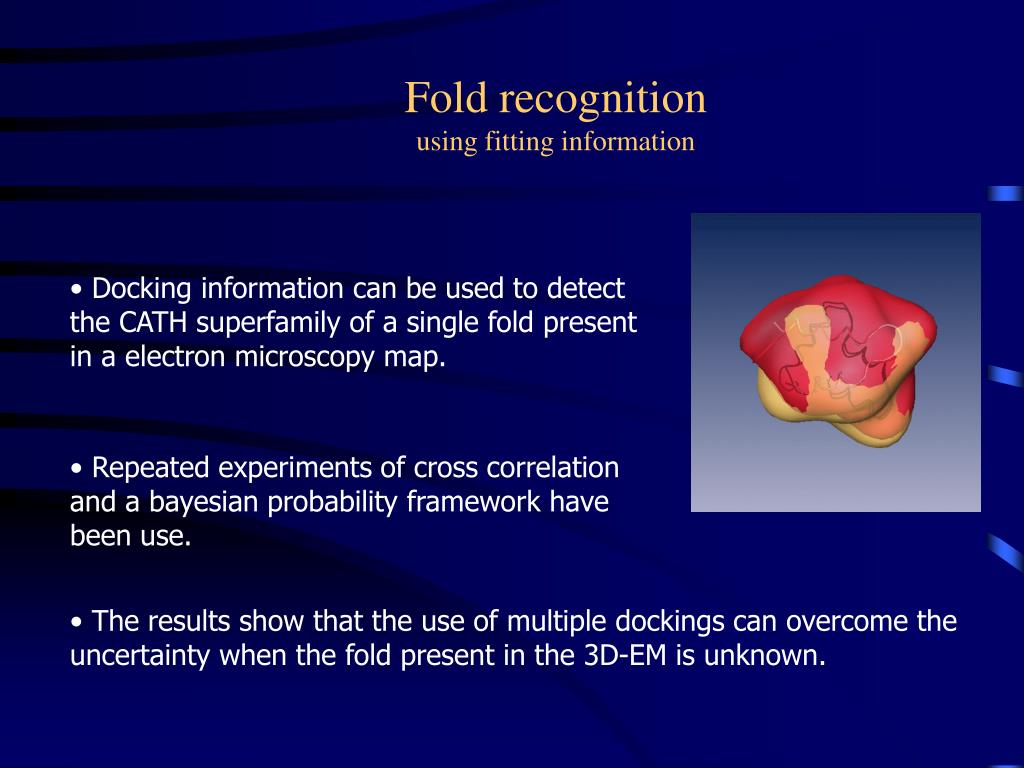 Fold recognition
using fitting information

• Docking information can be used to detect the CATH superfamily of a single fold present in a electron microscopy map.

• Repeated experiments of cross correlation and a bayesian probability framework have been use.

• The results show that the use of multiple dockings can overcome the uncertainty when the fold present in the 3D-EM is unknown.